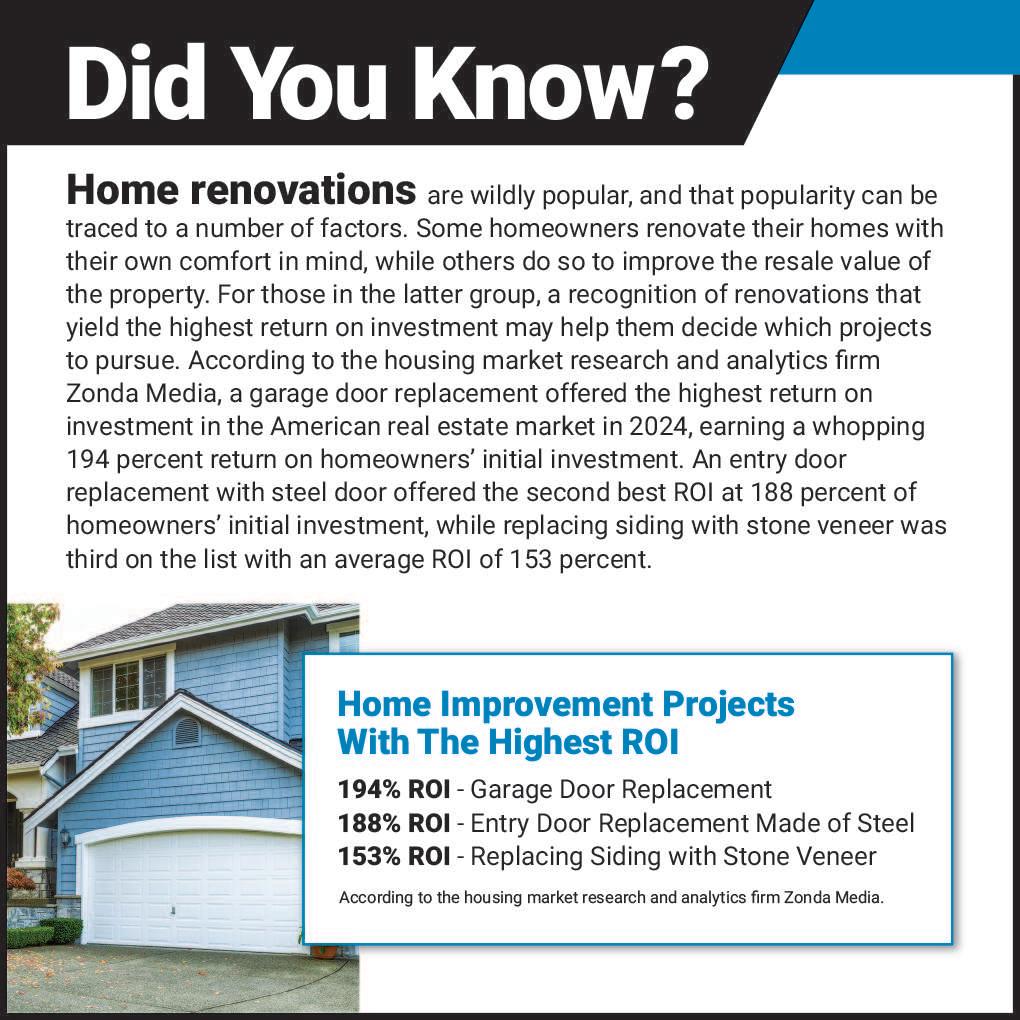 Did You Know?

Home renovations are wildly popular, and that popularity can be traced to a number of factors. Some homeowners renovate their homes with their own comfort in mind, while others do so to improve the resale value of the property. For those in the latter group, a recognition of renovations that yield the highest return on investment may help them decide which projects to pursue. According to the housing market research and analytics firm Zonda Media, a garage door replacement offered the highest return on investment in the American real estate market in 2024, earning a whopping 194 percent return on homeowners' initial investment. An entry door replacement with steel door offered the second best ROI at 188 percent of homeowners' initial investment, while replacing siding with stone veneer was third on the list with an average ROI of 153 percent.

Home Improvement Projects With The Highest ROI

194% ROI - Garage Door Replacement
188% ROI - Entry Door Replacement Made of Steel
153% ROI - Replacing Siding with Stone Veneer

According to the housing market research and analytics firm Zonda Media.